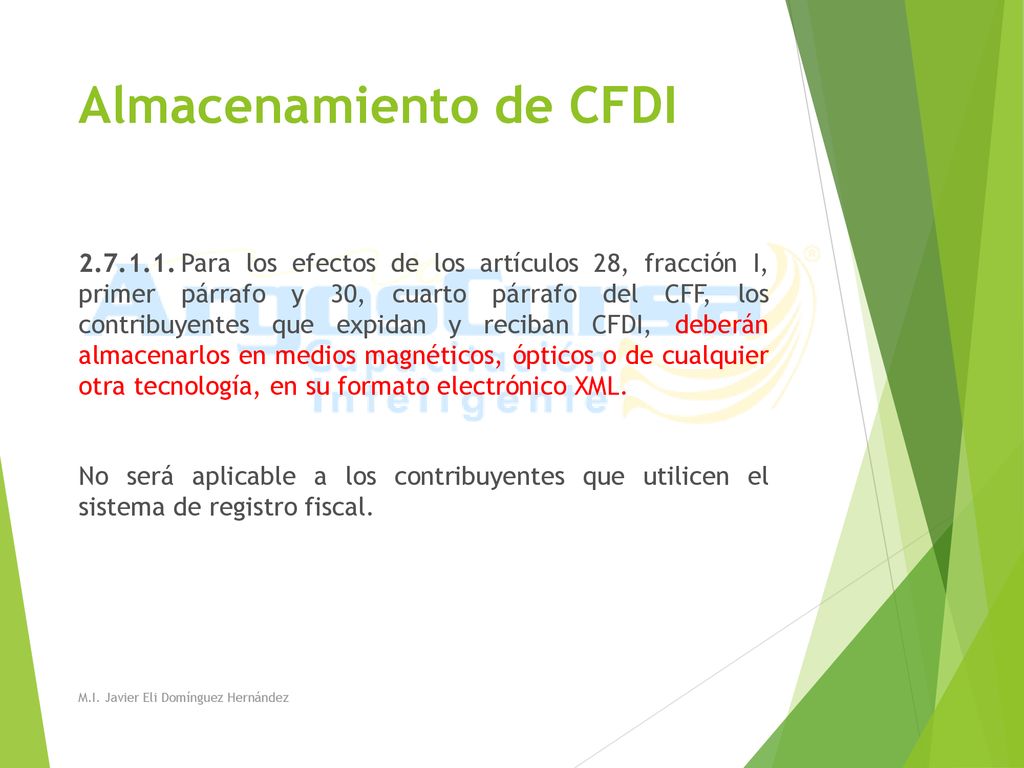 Almacenamiento de CFDI

2.7.1.1. Para los efectos de los artículos 28, fracción I, primer párrafo y 30, cuarto párrafo del CFF, los contribuyentes que expidan y reciban CFDI, deberán almacenarlos en medios magnéticos, ópticos o de cualquier otra tecnología, en su formato electrónico XML.

No será aplicable a los contribuyentes que utilicen el sistema de registro fiscal.

M.I. Javier Eli Domínguez Hernández